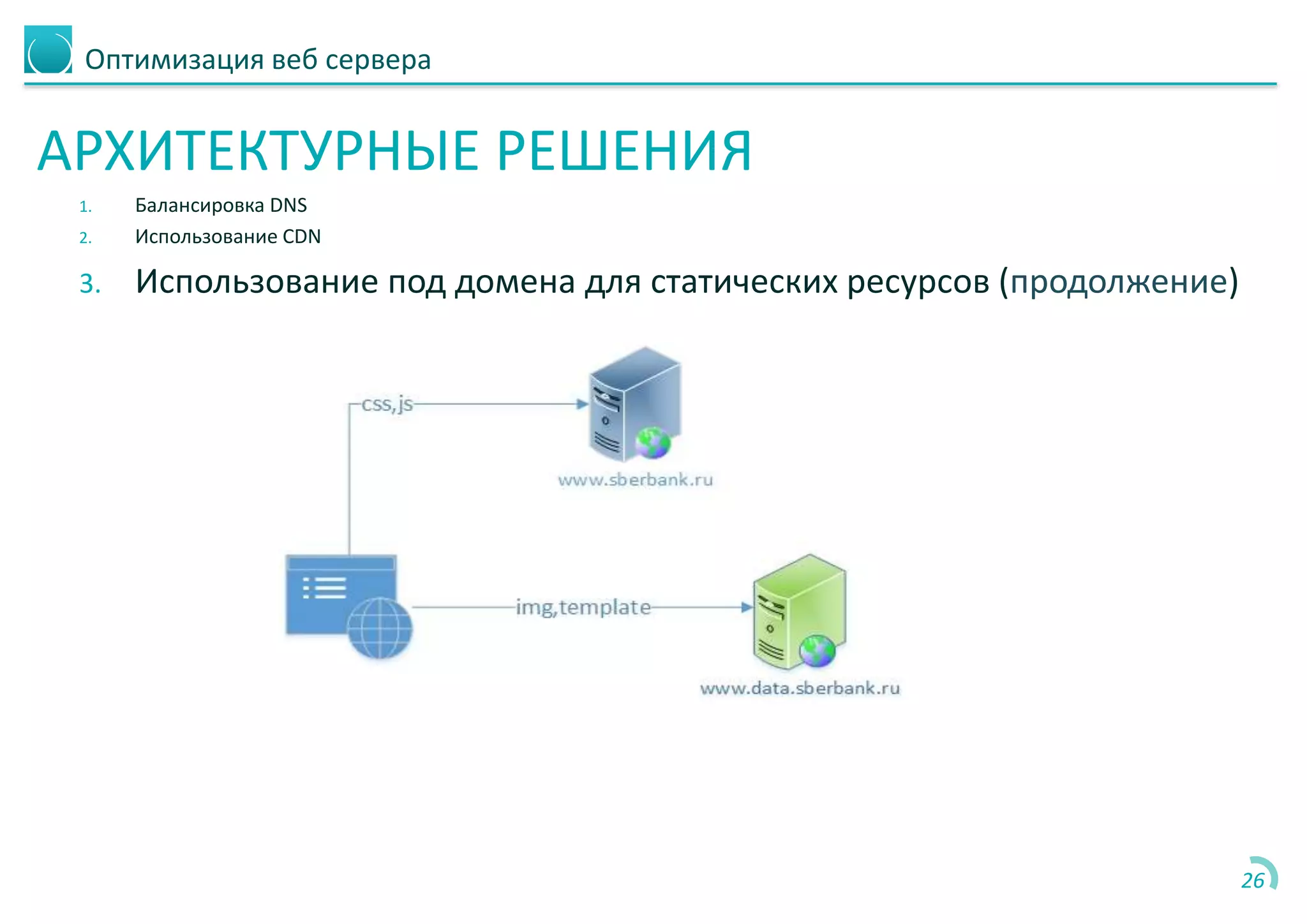 Оптимизация веб сервера

АРХИТЕКТУРНЫЕ РЕШЕНИЯ

1. Балансировка DNS
2. Использование CDN
3. Использование под домена для статических ресурсов (продолжение)

css,js

www.sberbank.ru

img,template

www.data.sberbank.ru

26